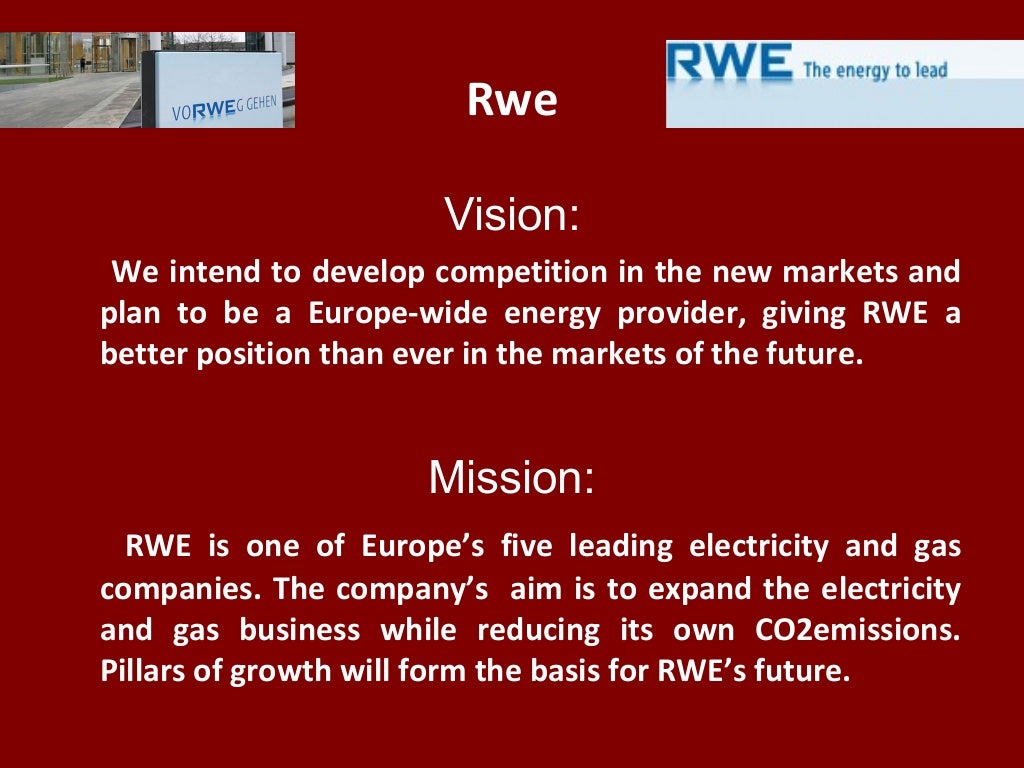 VORWEG GEHEN

Rwe

RWE The energy to lead

Vision:

We intend to develop competition in the new markets and plan to be a Europe-wide energy provider, giving RWE a better position than ever in the markets of the future.

Mission:

RWE is one of Europe's five leading electricity and gas companies. The company's aim is to expand the electricity and gas business while reducing its own CO2emissions. Pillars of growth will form the basis for RWE's future.